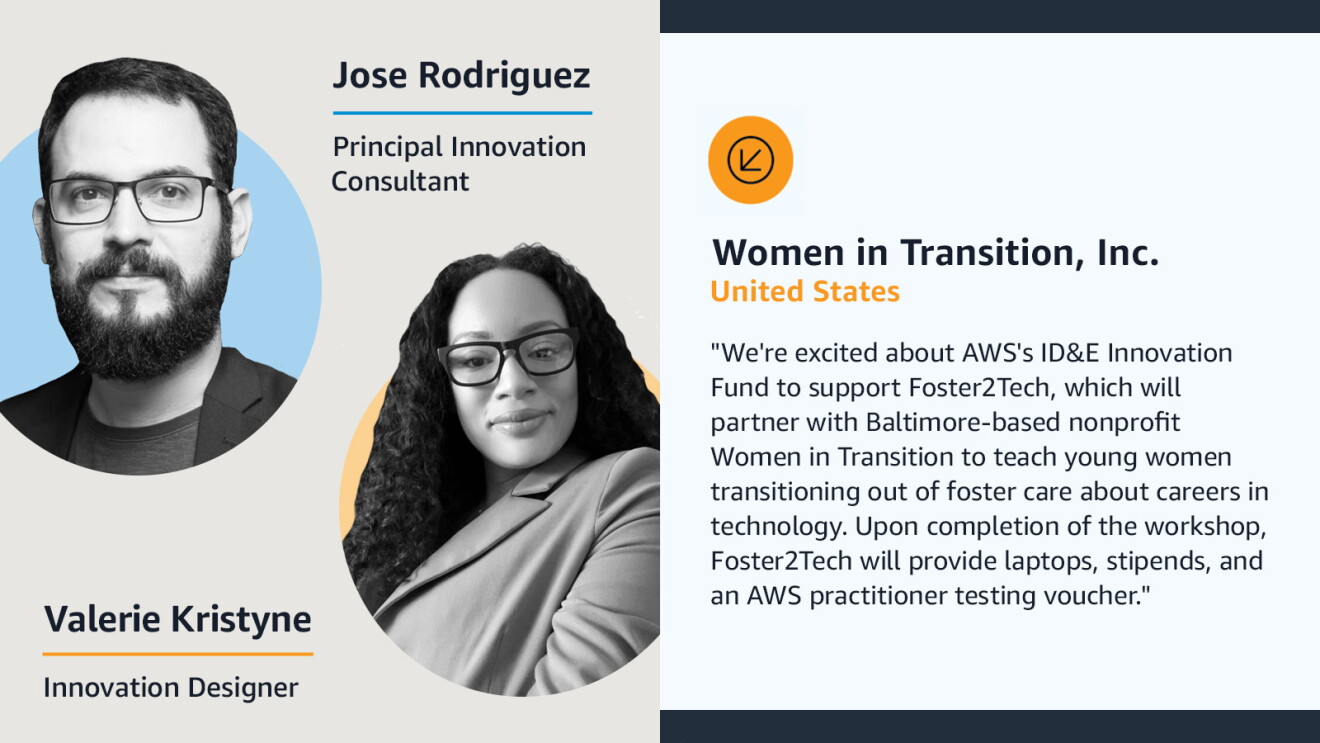 Jose Rodriguez

Principal Innovation Consultant

Valerie Kristyne

Innovation Designer

Women in Transition, Inc.
United States

"We're excited about AWS's ID&E Innovation Fund to support Foster2Tech, which will partner with Baltimore-based nonprofit Women in Transition to teach young women transitioning out of foster care about careers in technology. Upon completion of the workshop, Foster2Tech will provide laptops, stipends, and an AWS practitioner testing voucher."